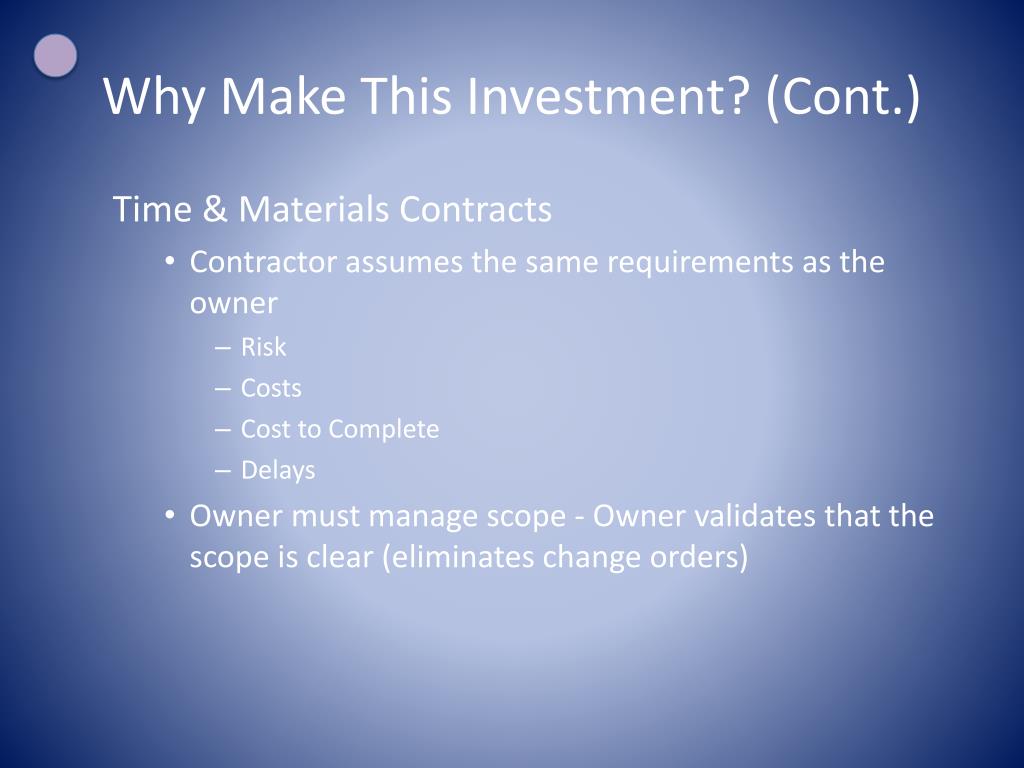 Why Make This Investment? (Cont.)

Time & Materials Contracts

• Contractor assumes the same requirements as the owner
– Risk
– Costs
– Cost to Complete
– Delays

• Owner must manage scope - Owner validates that the scope is clear (eliminates change orders)